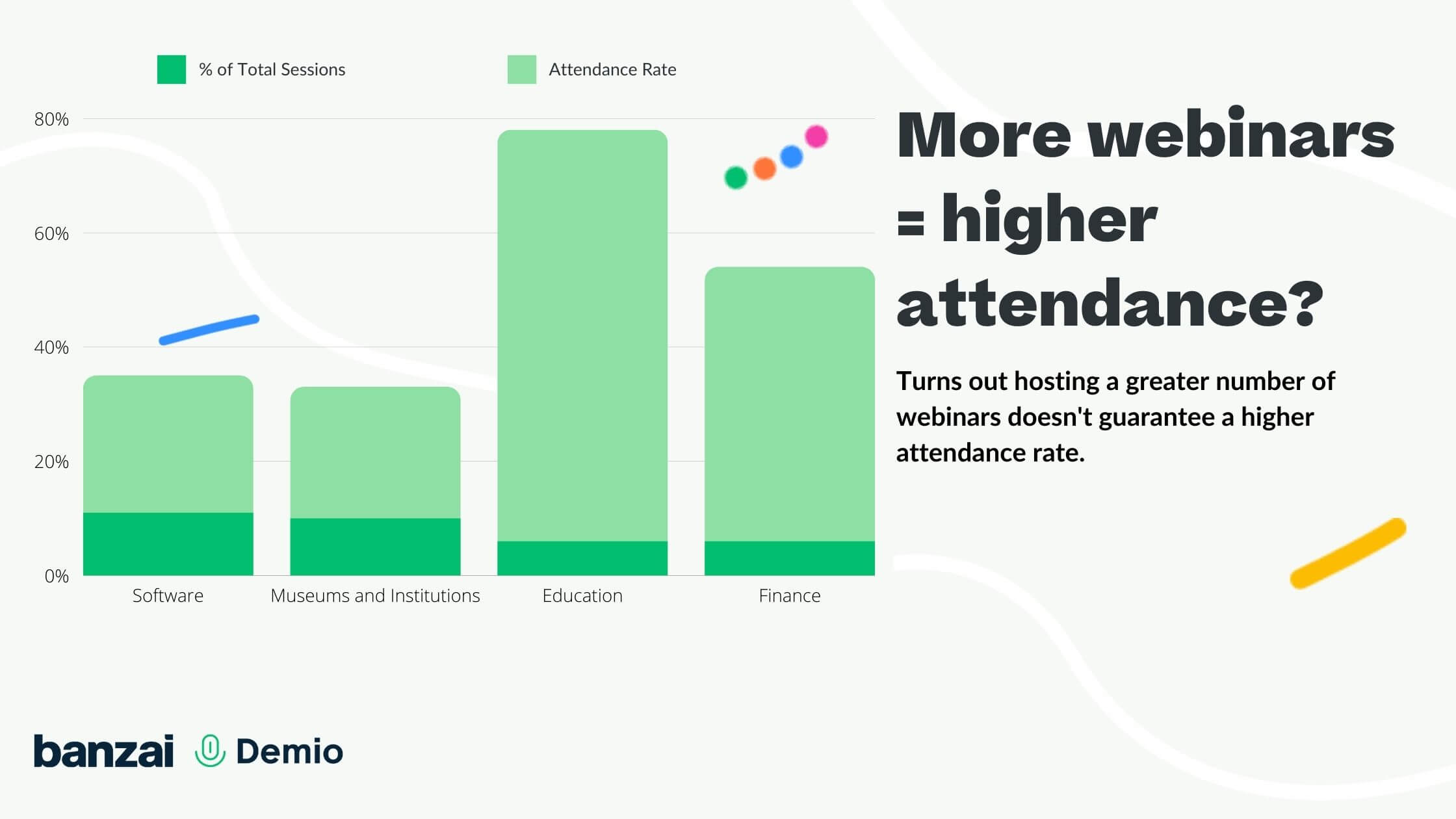 % of Total Sessions

Attendance Rate

80%
60%
40%
20%
0%

Software
Museums and Institutions
Education
Finance

More webinars = higher attendance?

Turns out hosting a greater number of webinars doesn't guarantee a higher attendance rate.

banzai Demio